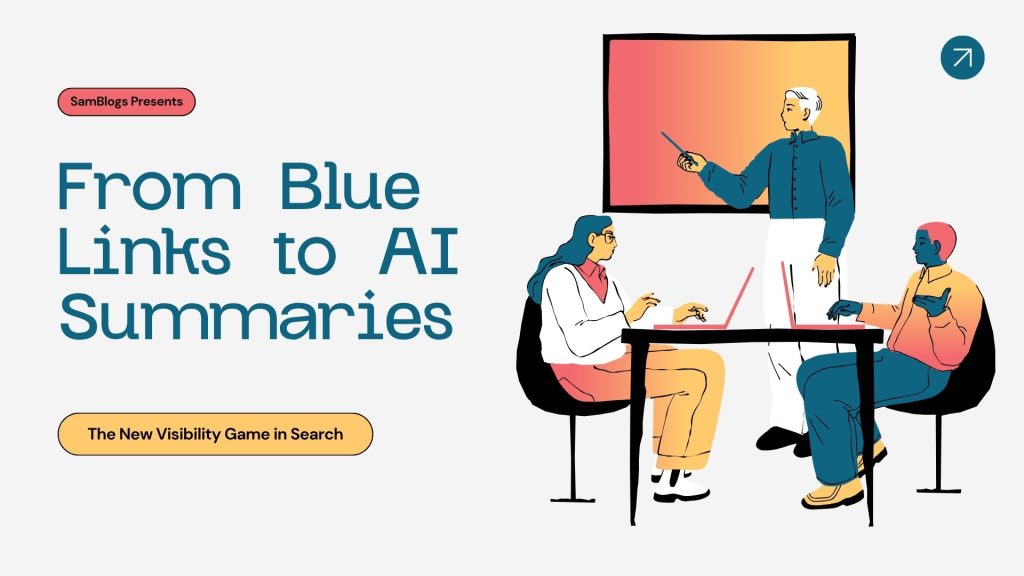 SamBlogs Presents

From Blue Links to AI Summaries

The New Visibility Game in Search